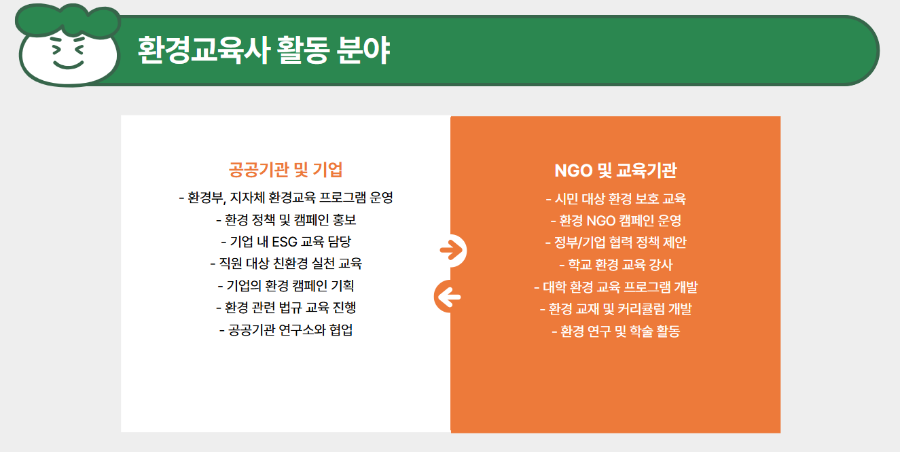 환경교육사 활동 분야

공공기관 및 기업

- 환경부, 지자체 환경교육 프로그램 운영
- 환경 정책 및 캠페인 홍보
- 기업 내 ESG 교육 담당
- 직원 대상 친환경 실천 교육
- 기업의 환경 캠페인 기획
- 환경 관련 법규 교육 진행
- 공공기관 연구소와 협업

NGO 및 교육기관

- 시민 대상 환경 보호 교육
- 환경 NGO 캠페인 운영
- 정부/기업 협력 정책 제안
- 학교 환경 교육 강사
- 대학 환경 교육 프로그램 개발
- 환경 교재 및 커리큘럼 개발
- 환경 연구 및 학술 활동